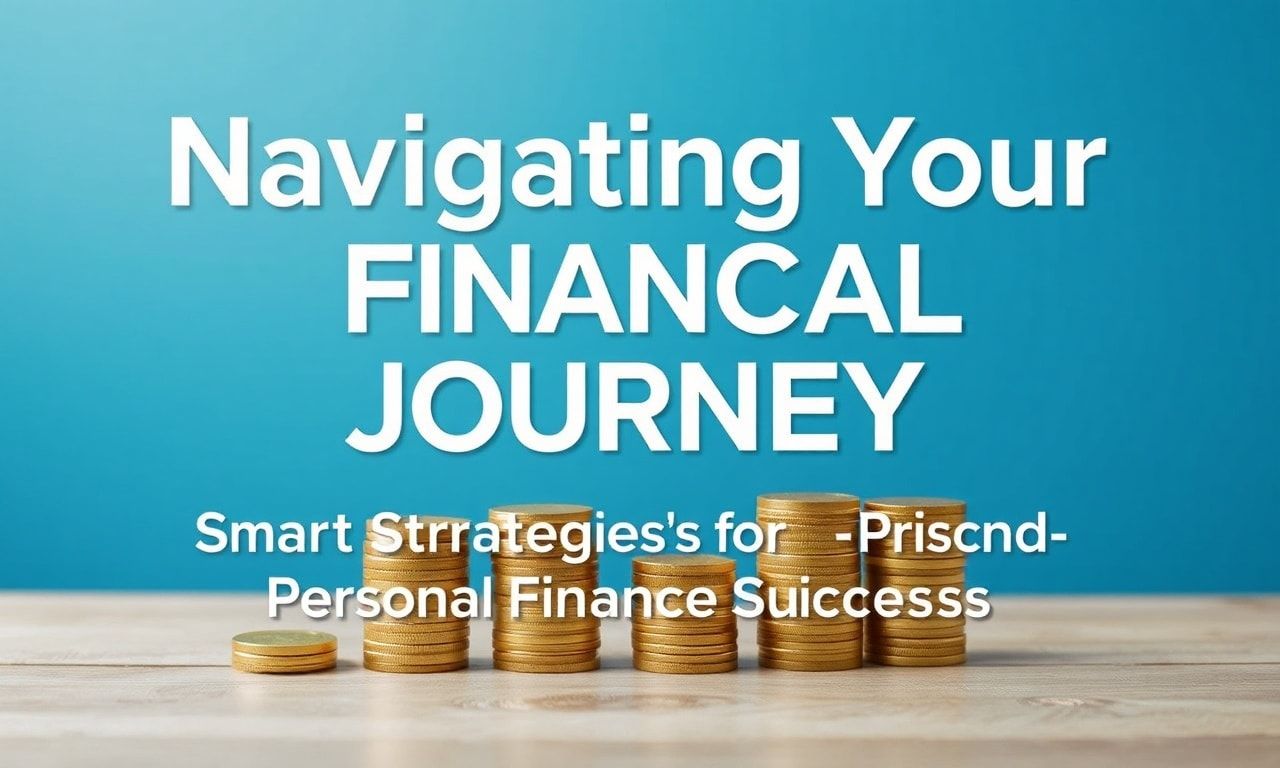 Navigating Your FINANCAL JOURNEY

Smart Strrategies's for -Priscnd-
Personal Finance Suiccesss